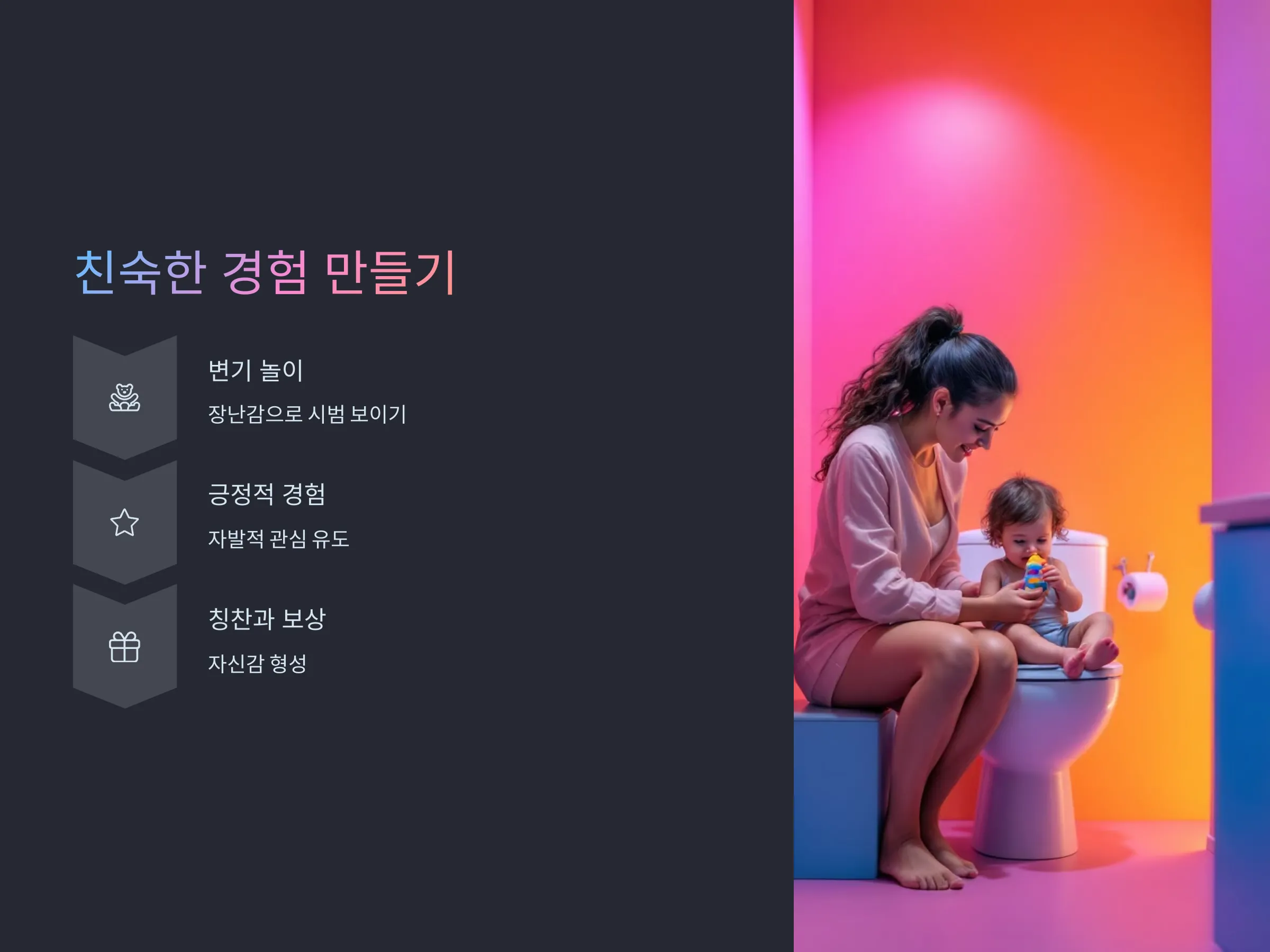 친숙한 경험 만들기

변기 놀이

장난감으로 시범 보이기

긍정적 경험

자발적 관심 유도

칭찬과 보상

자신감 형성